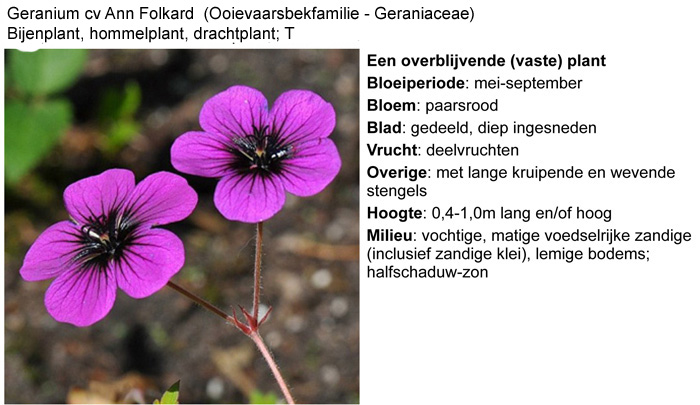 Geranium cv Ann Folkard (Ooievaarsbekfamilie - Geraniaceae)
Bijenplant, hommelplant, drachtplant; T

Een overblijvende (vaste) plant
Bloeiperiode: mei-september
Bloem: paarsrood
Blad: gedeeld, diep ingesneden
Vrucht: deelvruchten
Overige: met lange kruipende en wevende stengels
Hoogte: 0,4-1,0m lang en/of hoog
Milieu: vochtige, matige voedselrijke zandige (inclusief zandige klei), lemige bodems; halfschaduw-zon